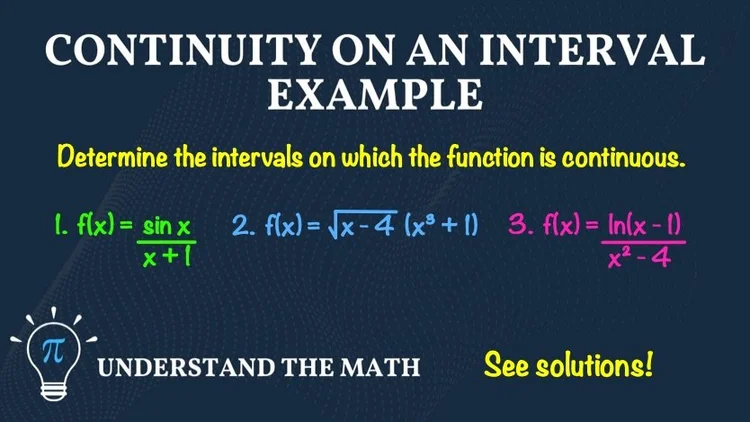 CONTINUITY ON AN INTERVAL EXAMPLE

Determine the intervals on which the function is continuous.

1. $f(x) = \frac{\sin x}{x+1}$ 2. $f(x) = \sqrt{x-4}\,(x^3+1)$ 3. $f(x) = \frac{\ln(x-1)}{x^2-4}$

$\pi$

UNDERSTAND THE MATH

See solutions!